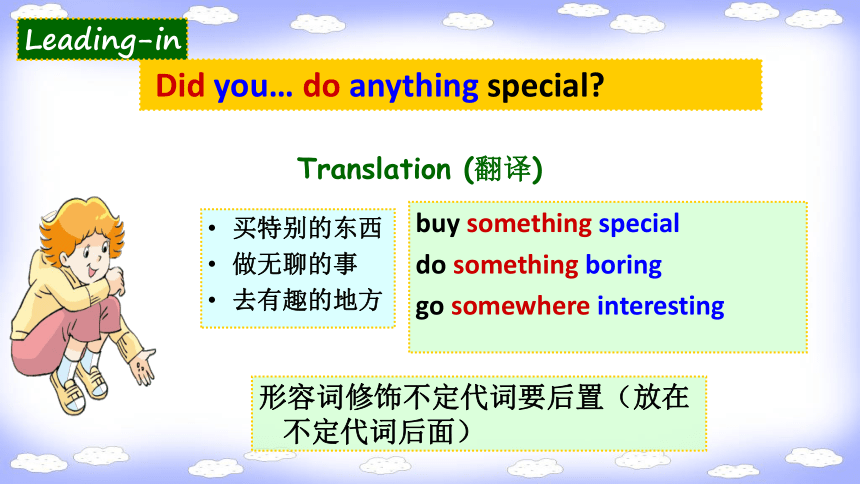 Leading-in

Did you… do anything special?

Translation (翻译)

• 买特别的东西
• 做无聊的事
• 去有趣的地方

buy something special
do something boring
go somewhere interesting

形容词修饰不定代词要后置（放在不定代词后面）